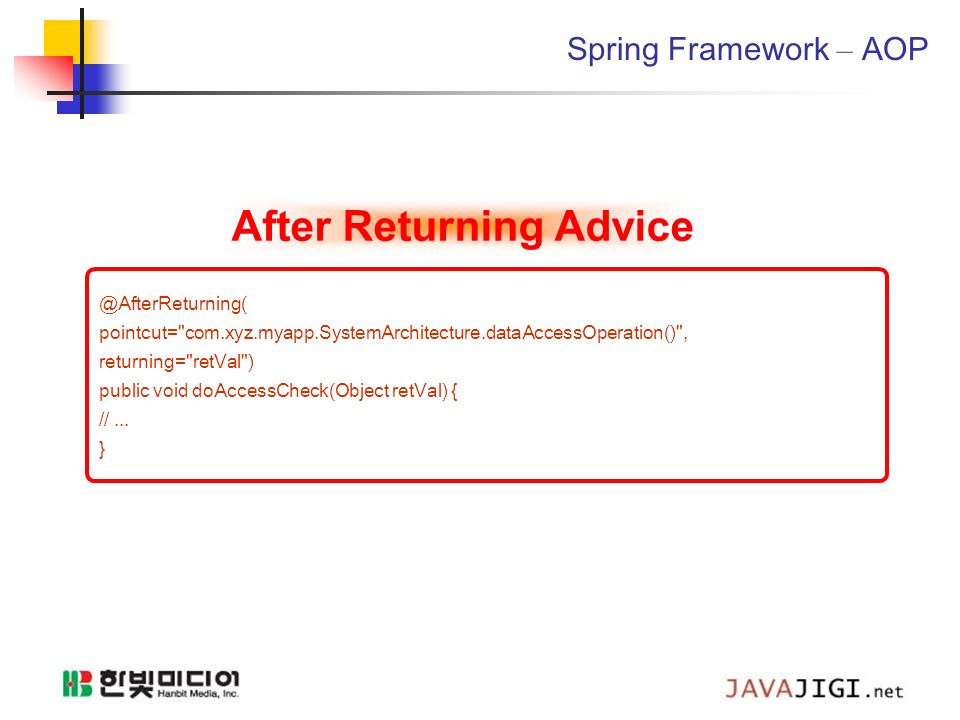 Spring Framework – AOP

After Returning Advice

@AfterReturning(
pointcut="com.xyz.myapp.SystemArchitecture.dataAccessOperation()",
returning="retVal")
public void doAccessCheck(Object retVal) {
// ...
}

HB 한빛미디어 Hanbit Media, Inc.

JAVAJIGI.net